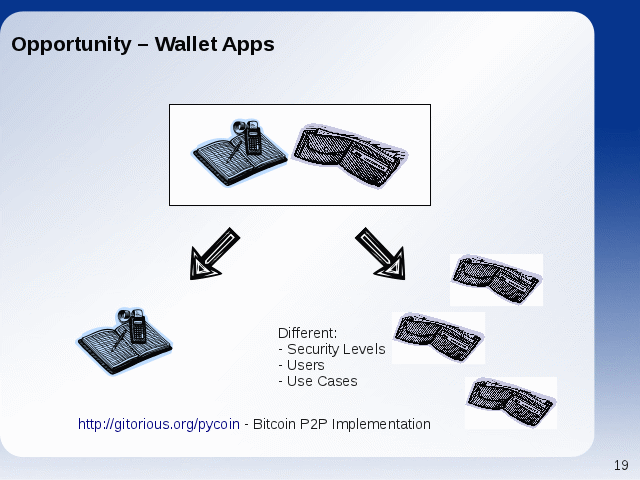 Opportunity – Wallet Apps

Different:
- Security Levels
- Users
- Use Cases

http://gitorious.org/pycoin - Bitcoin P2P Implementation

19